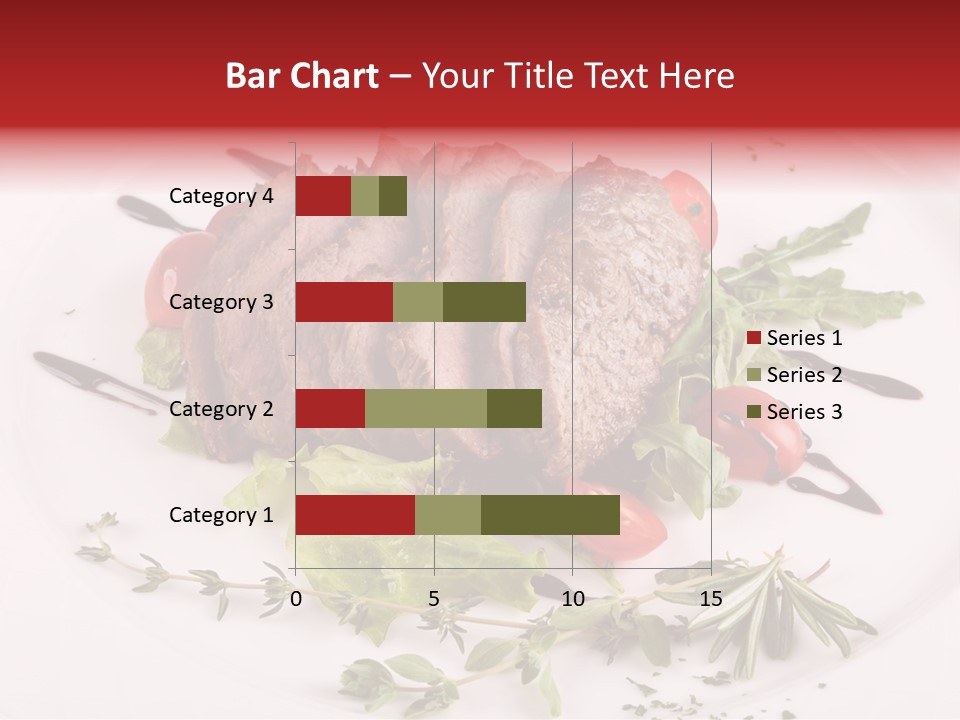 Bar Chart – Your Title Text Here

Category 4
Category 3
Category 2
Category 1

0
5
10
15

Series 1
Series 2
Series 3